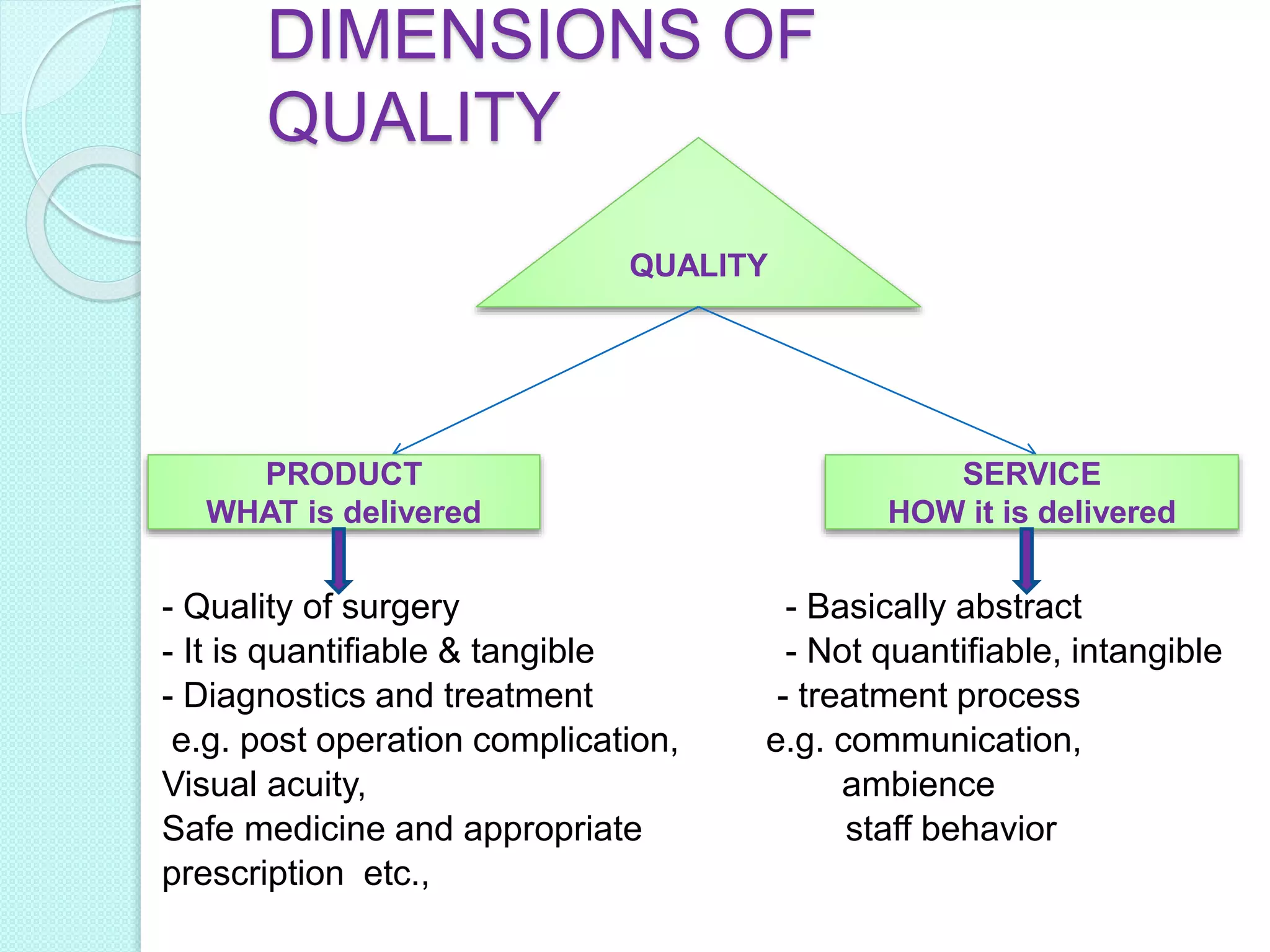 DIMENSIONS OF QUALITY

QUALITY

PRODUCT
WHAT is delivered

SERVICE
HOW it is delivered

- Quality of surgery
- It is quantifiable & tangible
- Diagnostics and treatment
e.g. post operation complication,
Visual acuity,
Safe medicine and appropriate prescription etc.,

- Basically abstract
- Not quantifiable, intangible
- treatment process
e.g. communication,
ambience
staff behavior